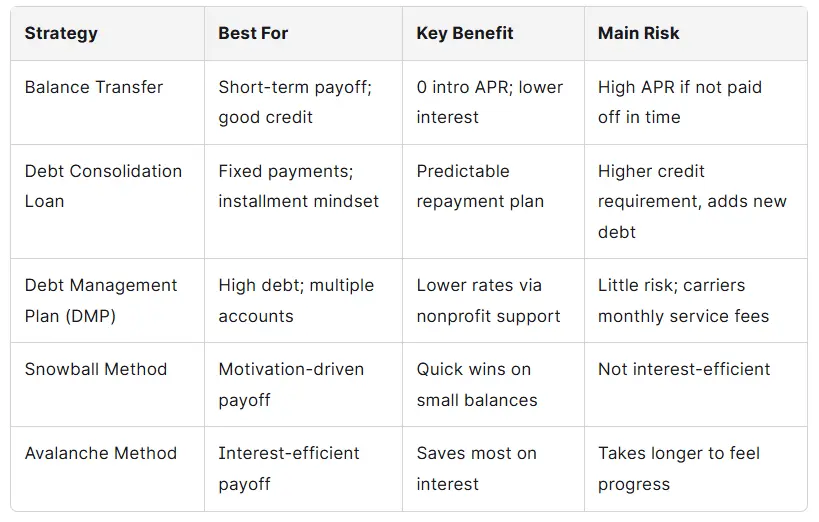 | Strategy | Best For | Key Benefit | Main Risk |
|---|---|---|---|
| Balance Transfer | Short-term payoff; good credit | 0 intro APR; lower interest | High APR if not paid off in time |
| Debt Consolidation Loan | Fixed payments; installment mindset | Predictable repayment plan | Higher credit requirement, adds new debt |
| Debt Management Plan (DMP) | High debt; multiple accounts | Lower rates via nonprofit support | Little risk; carriers monthly service fees |
| Snowball Method | Motivation-driven payoff | Quick wins on small balances | Not interest-efficient |
| Avalanche Method | Interest-efficient payoff | Saves most on interest | Takes longer to feel progress |